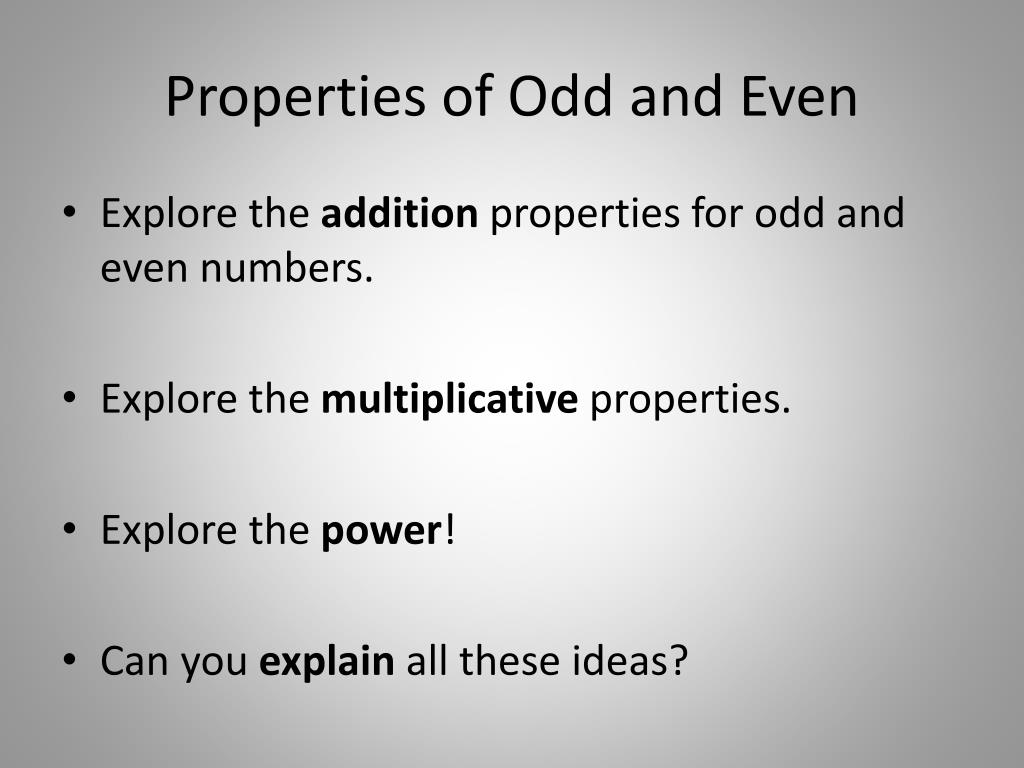 Properties of Odd and Even

• Explore the addition properties for odd and even numbers.

• Explore the multiplicative properties.

• Explore the power!

• Can you explain all these ideas?